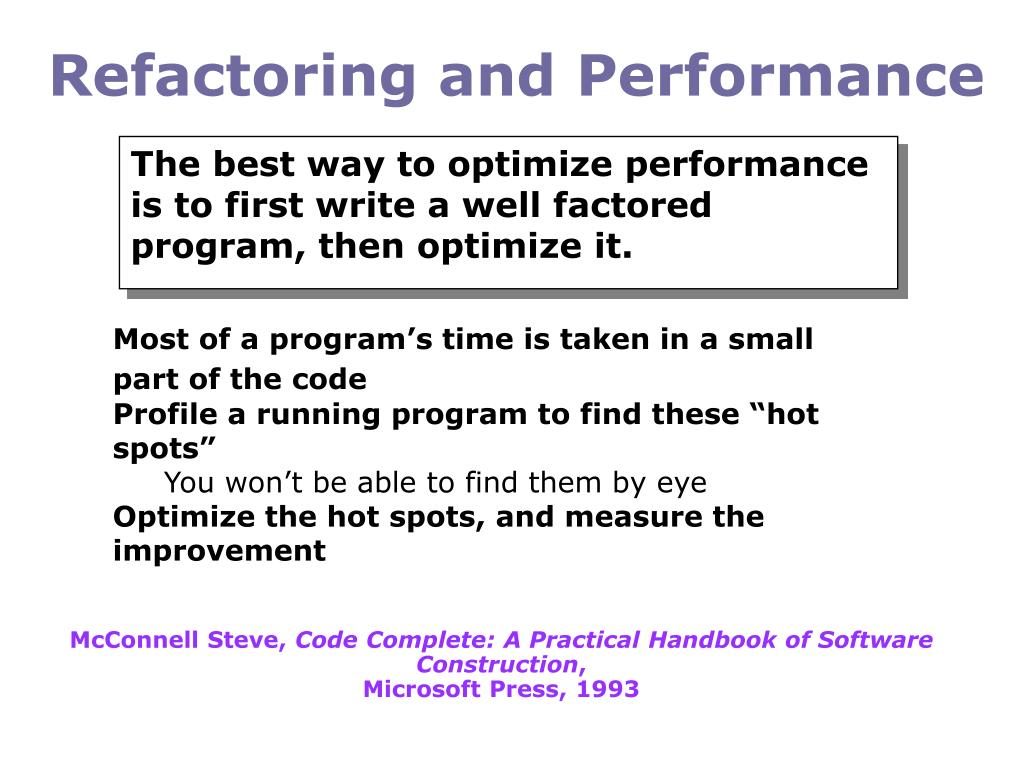 Refactoring and Performance

The best way to optimize performance is to first write a well factored program, then optimize it.

Most of a program’s time is taken in a small part of the code

Profile a running program to find these “hot spots”

You won’t be able to find them by eye

Optimize the hot spots, and measure the improvement

McConnell Steve, Code Complete: A Practical Handbook of Software Construction,
Microsoft Press, 1993